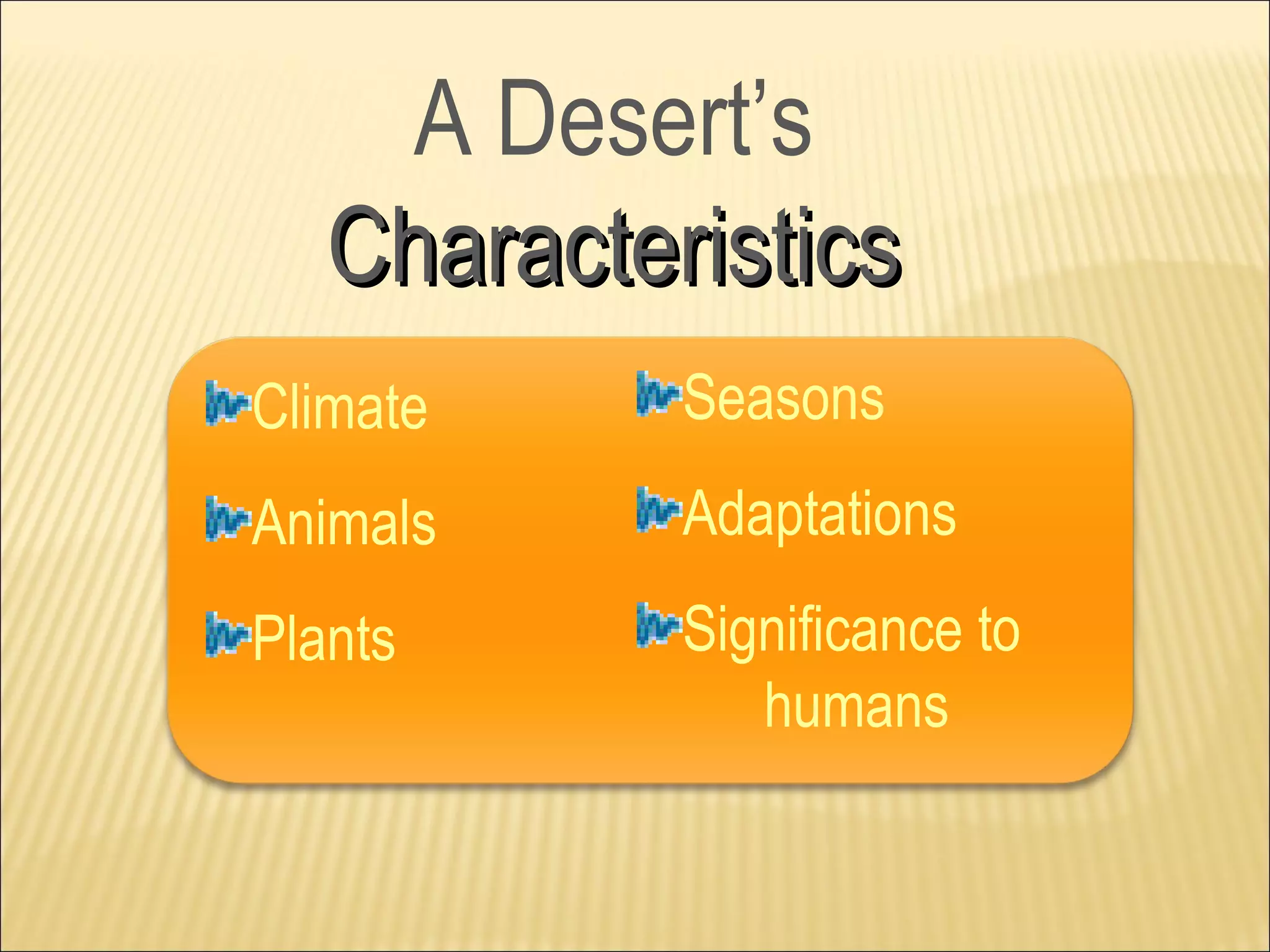 A Desert's Characteristics

Climate

Animals

Plants

Seasons

Adaptations

Significance to humans